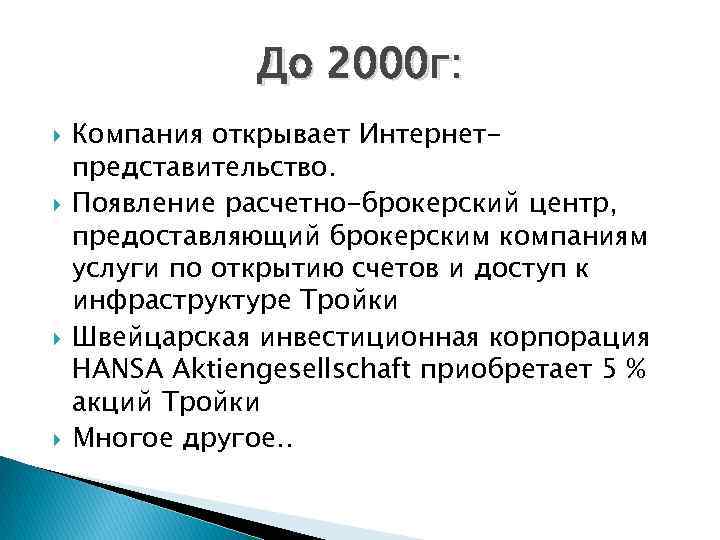 До 2000г:

Компания открывает Интернет-представительство.

Появление расчетно-брокерский центр, предоставляющий брокерским компаниям услуги по открытию счетов и доступ к инфраструктуре Тройки

Швейцарская инвестиционная корпорация HANSA Aktiengesellschaft приобретает 5 % акций Тройки

Многое другое..